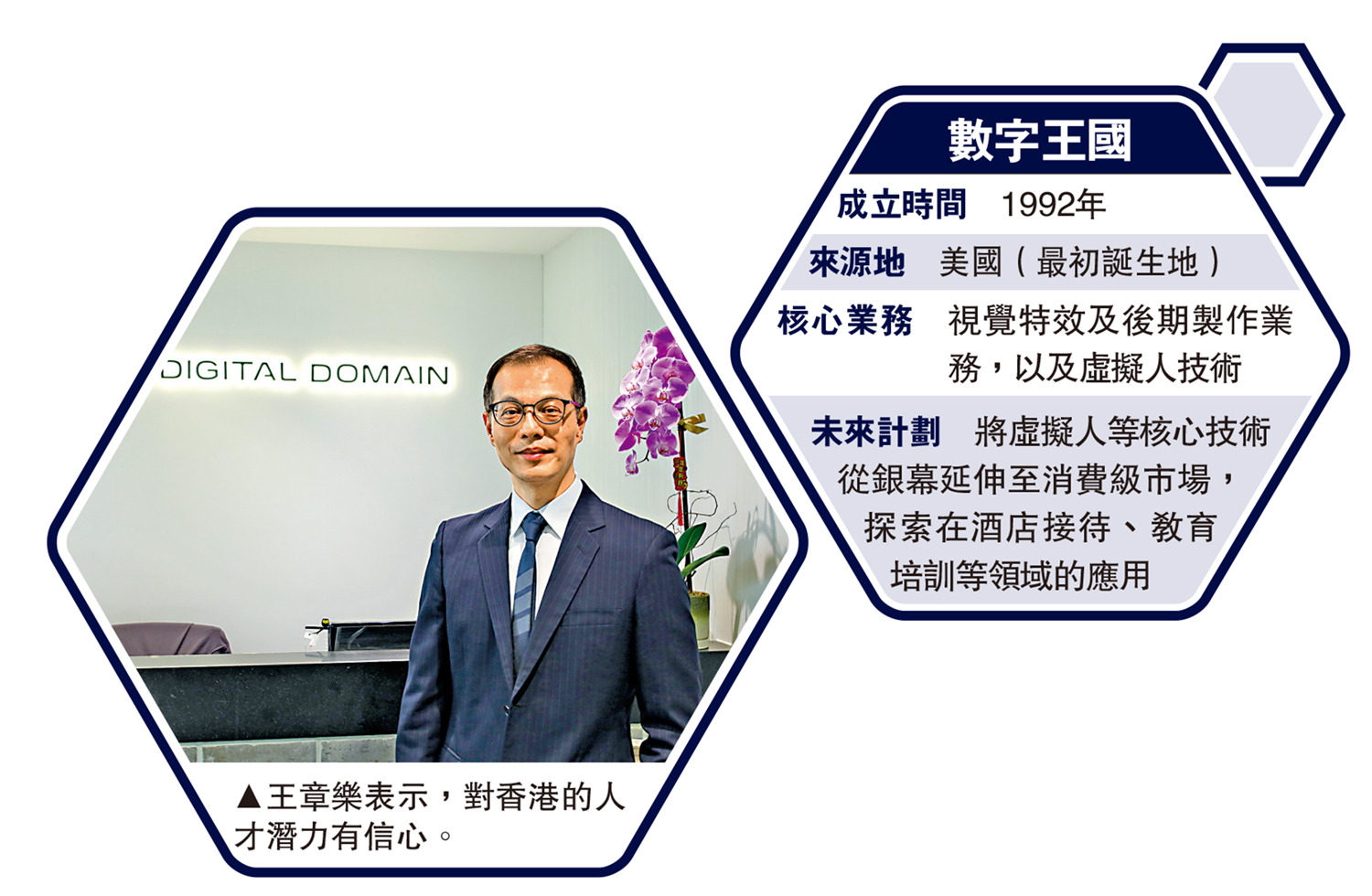 數字王國

成立時間　1992年

來源地　美國（最初誕生地）

核心業務　視覺特效及後期製作業務，以及虛擬人技術

未來計劃　將虛擬人等核心技術從銀幕延伸至消費級市場，探索在酒店接待、教育培訓等領域的應用

DIGITAL DOMAIN

▲王章樂表示，對香港的人才潛力有信心。